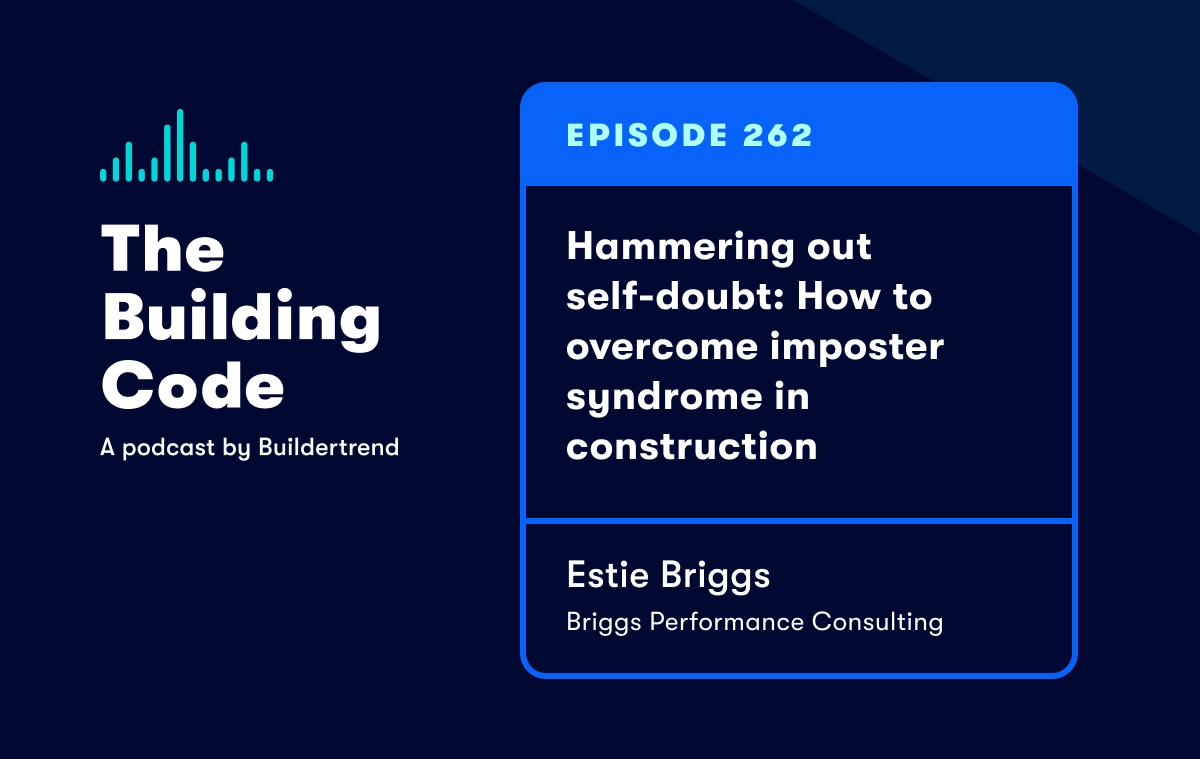 The Building Code

A podcast by Buildertrend

EPISODE 262

Hammering out self-doubt: How to overcome imposter syndrome in construction

Estie Briggs

Briggs Performance Consulting